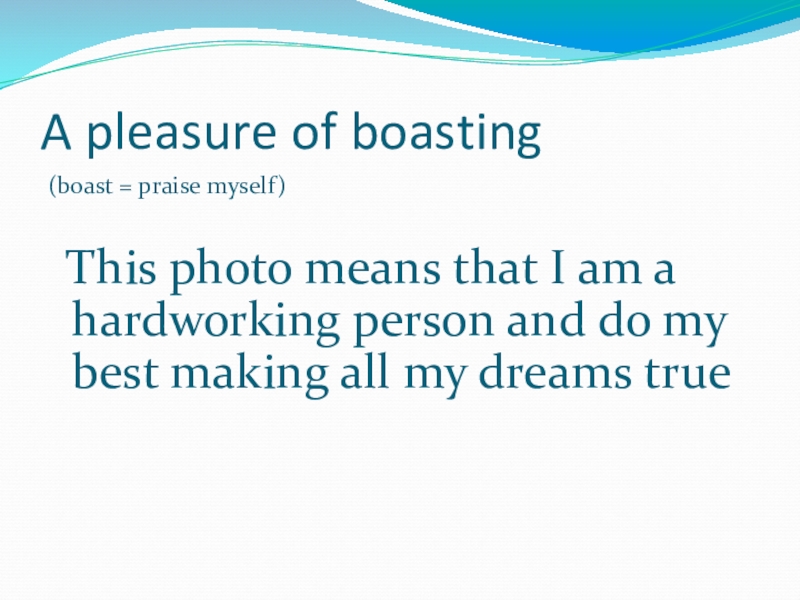 A pleasure of boasting

(boast = praise myself)

This photo means that I am a hardworking person and do my best making all my dreams true